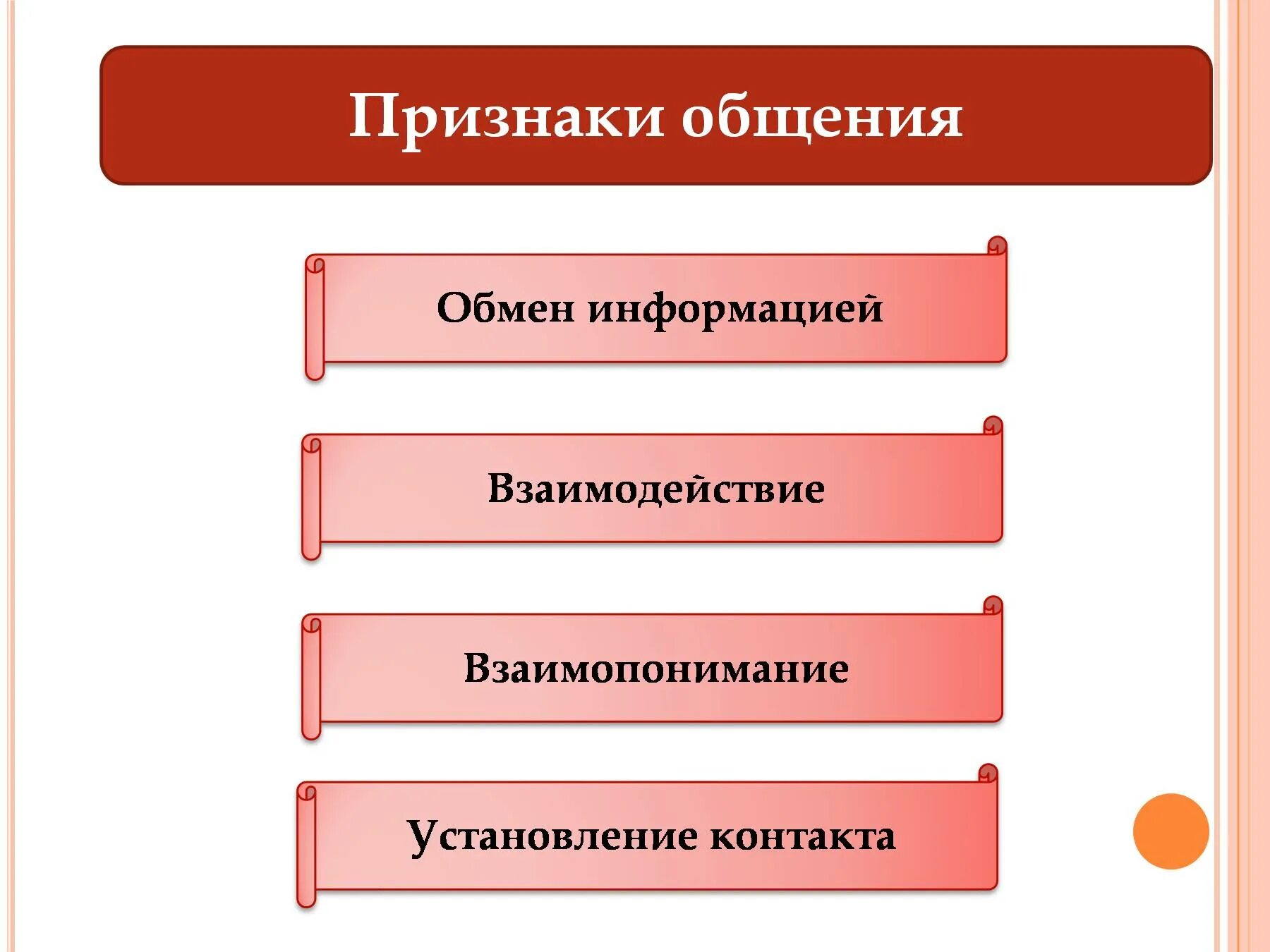 Признаки общения

Обмен информацией

Взаимодействие

Взаимопонимание

Установление контакта